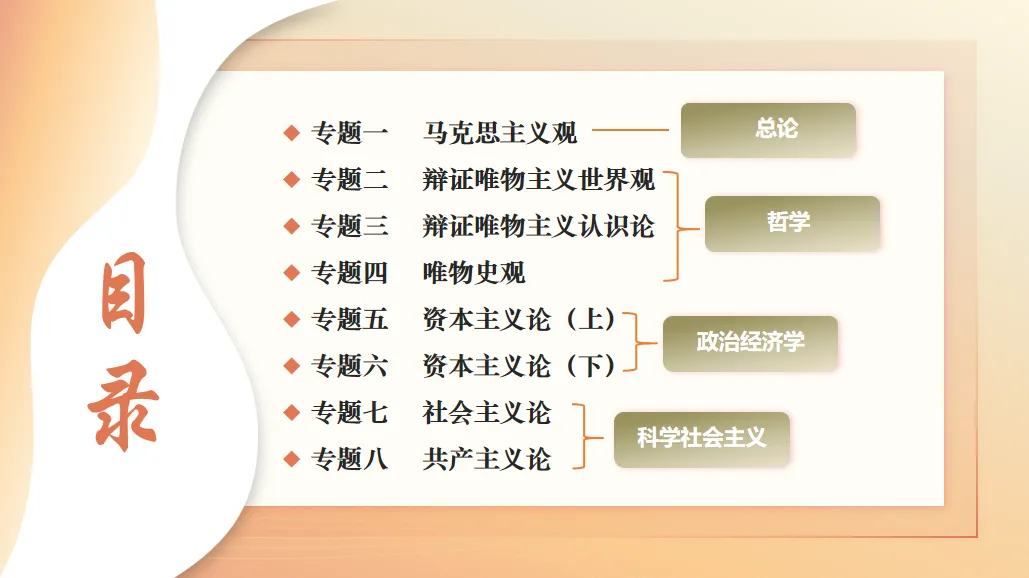 目录

◆ 专题一 马克思主义观

总论

◆ 专题二 辩证唯物主义世界观

◆ 专题三 辩证唯物主义认识论

◆ 专题四 唯物史观

哲学

◆ 专题五 资本主义论（上）

◆ 专题六 资本主义论（下）

政治经济学

◆ 专题七 社会主义论

◆ 专题八 共产主义论

科学社会主义